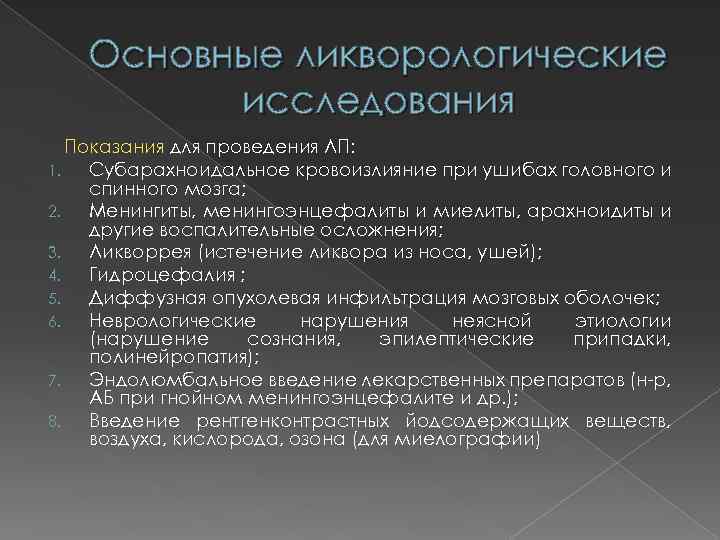 Основные ликворологические исследования

Показания для проведения ЛП:

1. Субарахноидальное кровоизлияние при ушибах головного и спинного мозга;
2. Менингиты, менингоэнцефалиты и миелиты, арахноидиты и другие воспалительные осложнения;
3. Ликворрея (истечение ликвора из носа, ушей);
4. Гидроцефалия ;
5. Диффузная опухолевая инфильтрация мозговых оболочек;
6. Неврологические нарушения неясной этиологии (нарушение сознания, эпилептические припадки, полинейропатия);
7. Эндолюмбальное введение лекарственных препаратов (н-р, АБ при гнойном менингоэнцефалите и др.);
8. Введение рентгенконтрастных йодсодержащих веществ, воздуха, кислорода, озона (для миелографии)